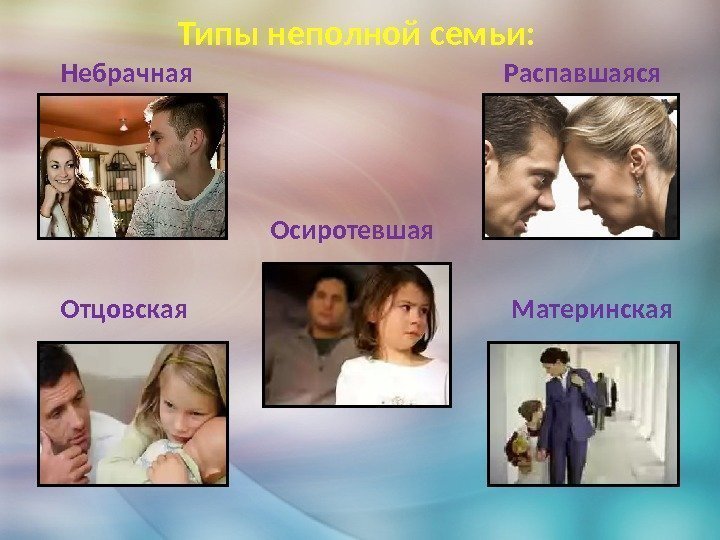 Типы неполной семьи:

Небрачная

Распавшаяся

Осиротевшая

Отцовская

Материнская